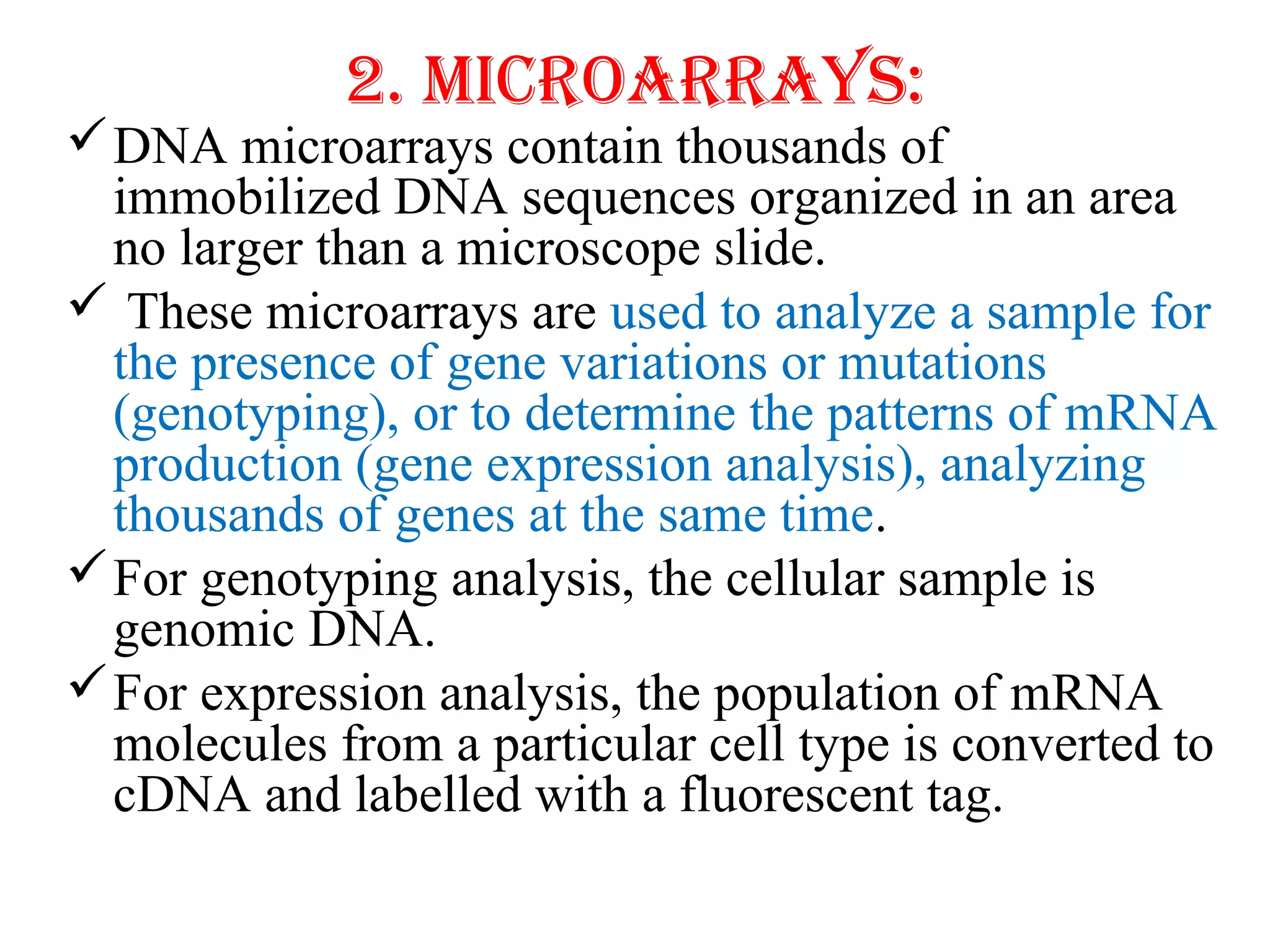 2. MICROARRAYS:

✓ DNA microarrays contain thousands of immobilized DNA sequences organized in an area no larger than a microscope slide.

✓ These microarrays are used to analyze a sample for the presence of gene variations or mutations (genotyping), or to determine the patterns of mRNA production (gene expression analysis), analyzing thousands of genes at the same time.

✓ For genotyping analysis, the cellular sample is genomic DNA.

✓ For expression analysis, the population of mRNA molecules from a particular cell type is converted to cDNA and labelled with a fluorescent tag.